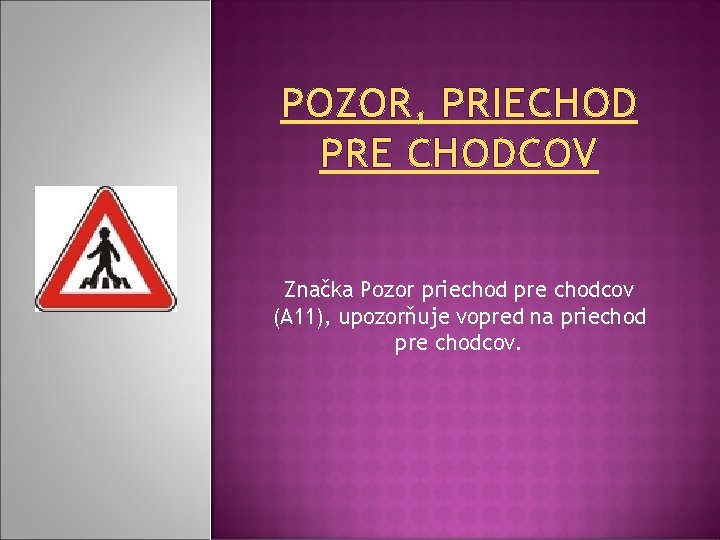 POZOR, PRIECHOD PRE CHODCOV

Značka Pozor priechod pre chodcov (A11), upozorňuje vopred na priechod pre chodcov.